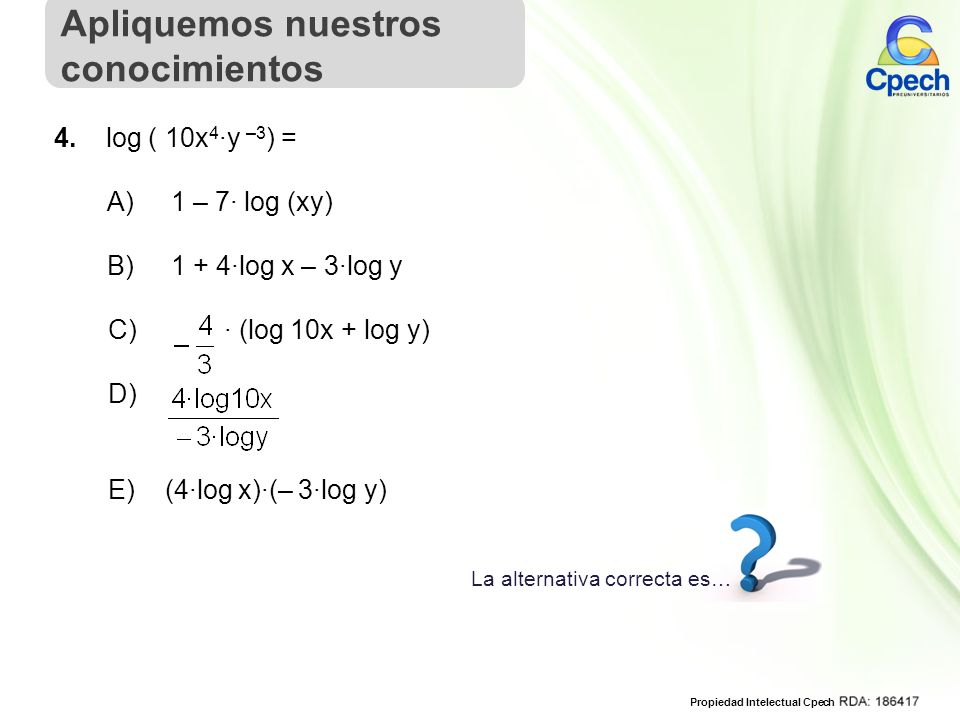 Apliquemos nuestros conocimientos

Cpech
PREUNIVERSITARIOS

4. $\log(10x^4 \cdot y^{-3}) =$

A) $1 - 7 \cdot \log(xy)$

B) $1 + 4 \cdot \log x - 3 \cdot \log y$

C) $-\frac{4}{3} \cdot (\log 10x + \log y)$

D) $\frac{4 \cdot \log 10x}{-3 \cdot \log y}$

E) $(4 \cdot \log x) \cdot (-3 \cdot \log y)$

La alternativa correcta es…

Propiedad Intelectual Cpech RDA: 186417